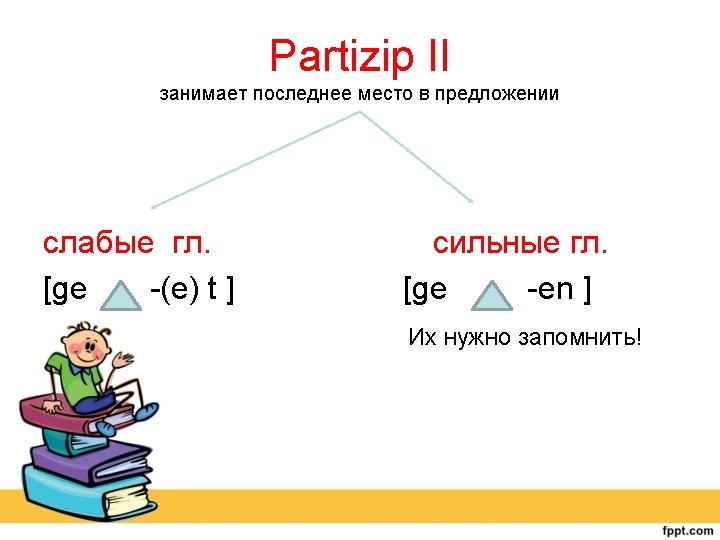 Partizip II
занимает последнее место в предложении

слабые гл.
[ge -(e) t ]

сильные гл.
[ge -en ]

Их нужно запомнить!

fppt.com